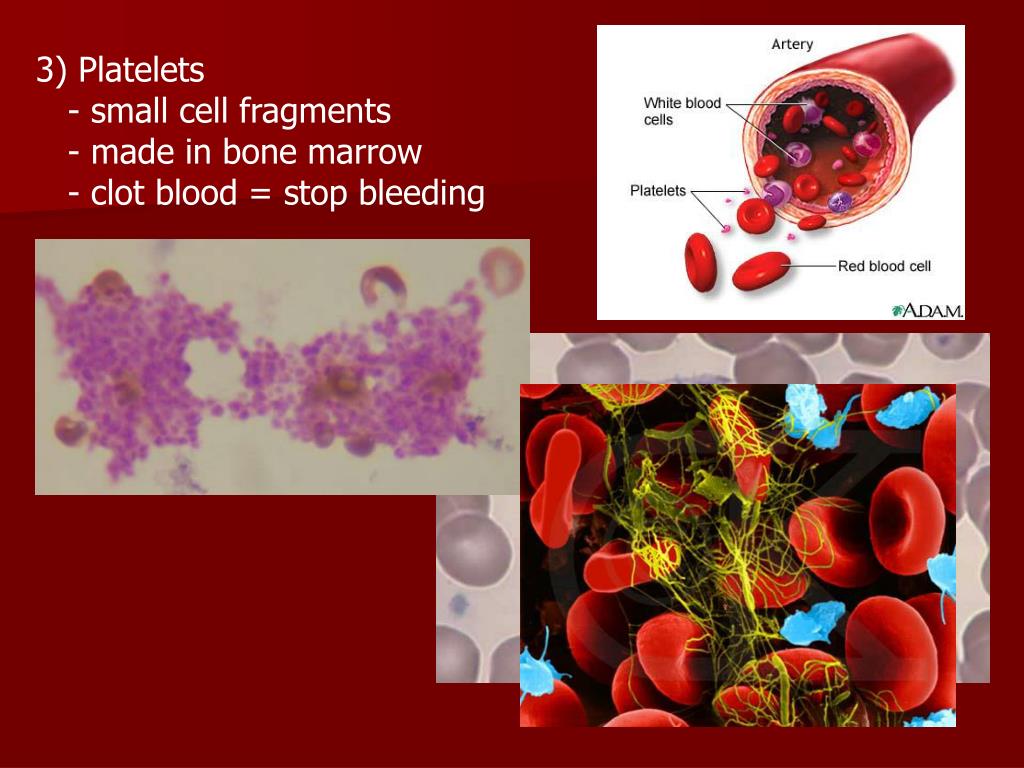 3) Platelets
- small cell fragments
- made in bone marrow
- clot blood = stop bleeding

Artery
White blood cells
Platelets
Red blood cell
A.D.A.M.